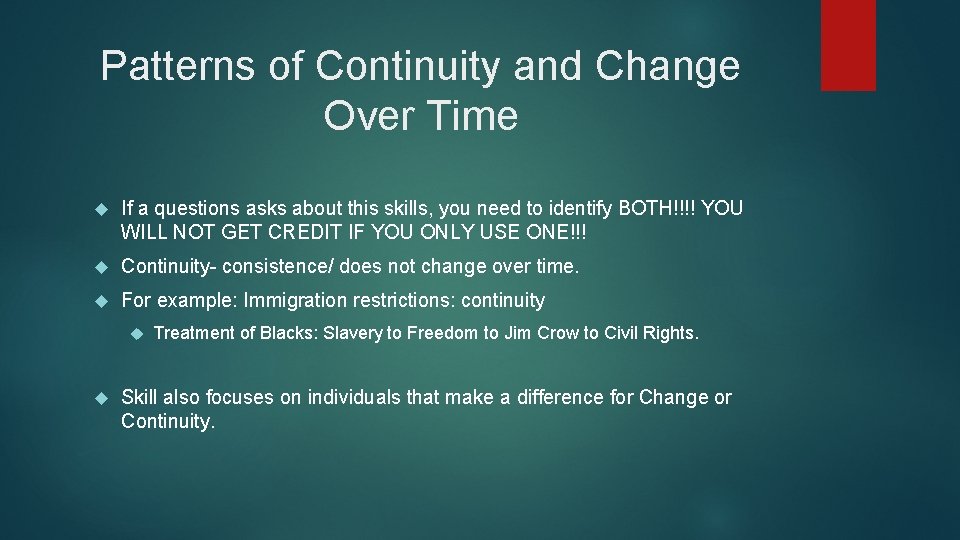 Patterns of Continuity and Change Over Time

If a questions asks about this skills, you need to identify BOTH!!!! YOU WILL NOT GET CREDIT IF YOU ONLY USE ONE!!!

Continuity- consistence/ does not change over time.

For example: Immigration restrictions: continuity

Treatment of Blacks: Slavery to Freedom to Jim Crow to Civil Rights.

Skill also focuses on individuals that make a difference for Change or Continuity.